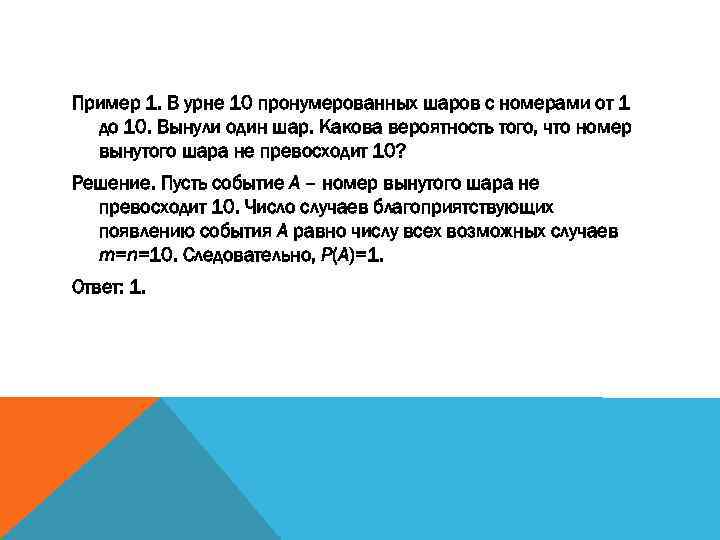 Пример 1. В урне 10 пронумерованных шаров с номерами от 1 до 10. Вынули один шар. Какова вероятность того, что номер вынутого шара не превосходит 10?

Решение. Пусть событие $A$ – номер вынутого шара не превосходит 10. Число случаев благоприятствующих появлению события $A$ равно числу всех возможных случаев $m=n=10$. Следовательно, $P(A)=1$.

Ответ: 1.